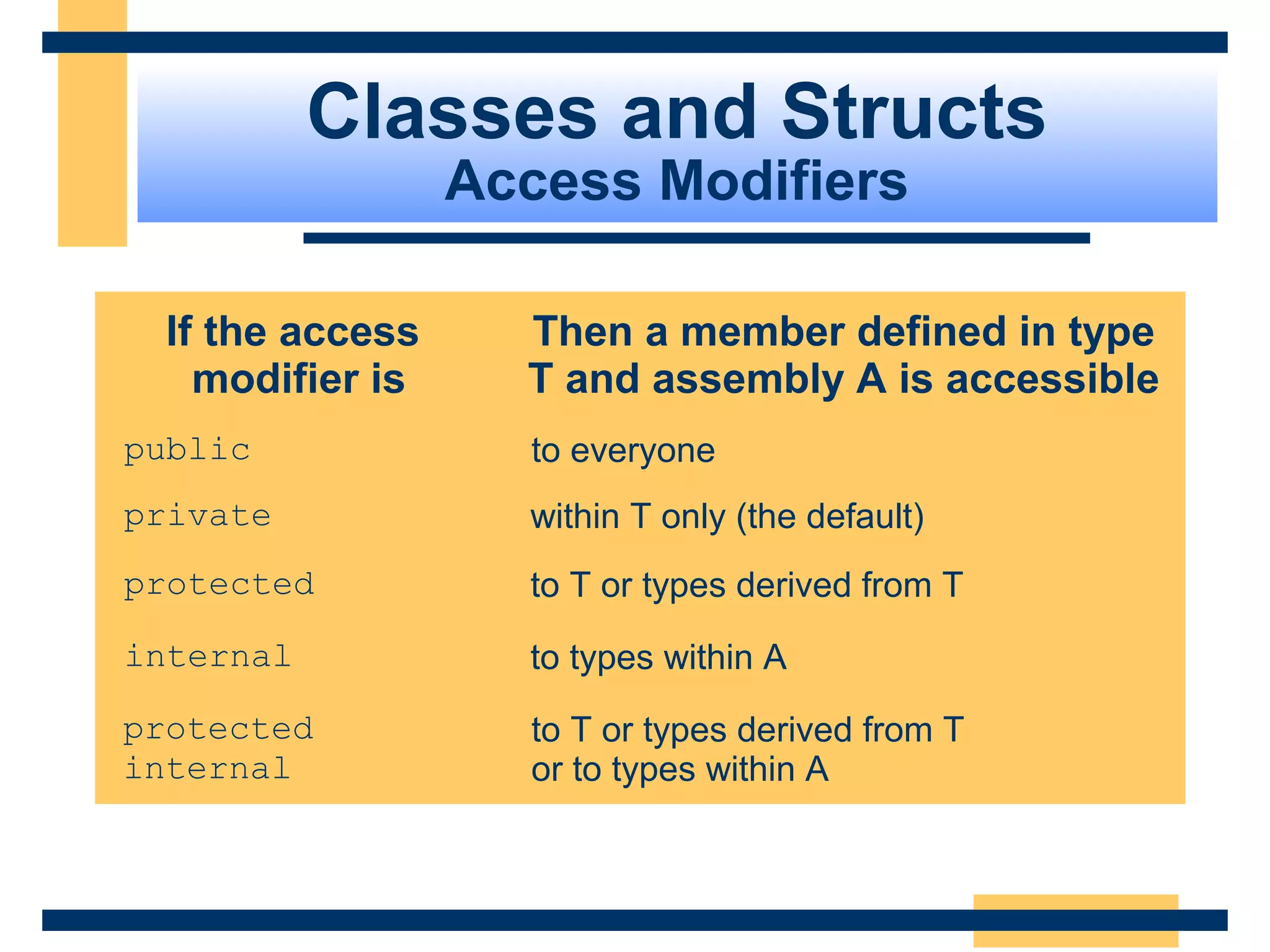 Classes and Structs
Access Modifiers

| If the access modifier is | Then a member defined in type T and assembly A is accessible |
|---|---|
| public | to everyone |
| private | within T only (the default) |
| protected | to T or types derived from T |
| internal | to types within A |
| protected internal | to T or types derived from T or to types within A |